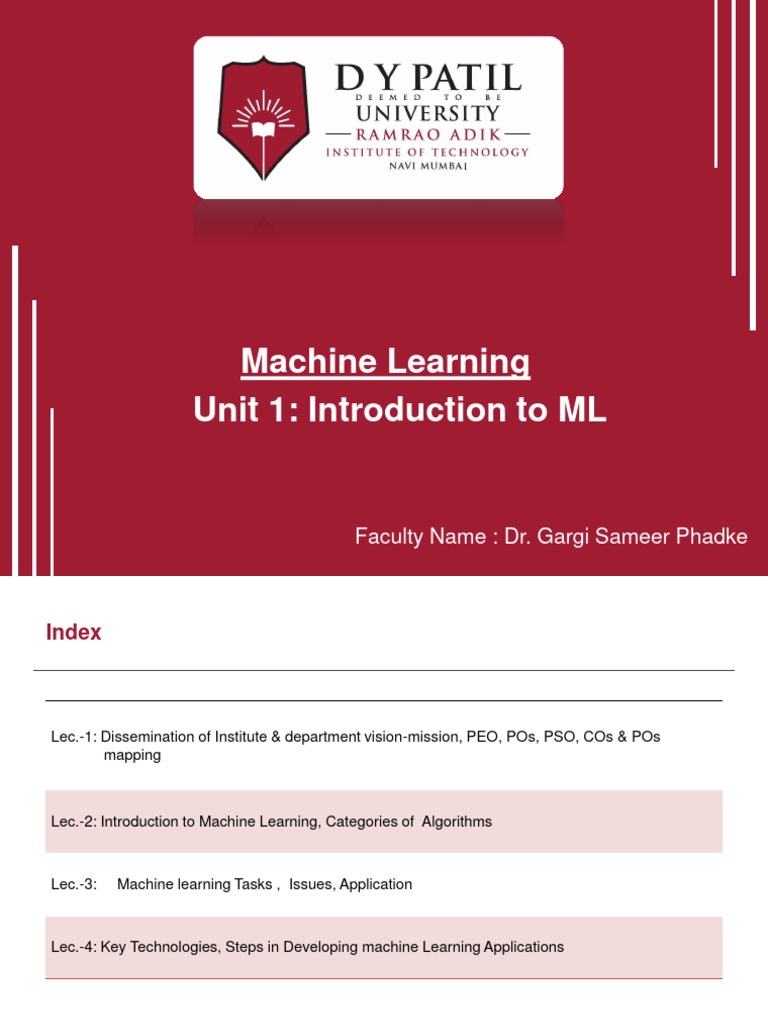 D Y PATIL
DEEMED TO BE
UNIVERSITY
— RAMRAO ADIK —
INSTITUTE OF TECHNOLOGY
NAVI MUMBAI

Machine Learning
Unit 1: Introduction to ML

Faculty Name : Dr. Gargi Sameer Phadke

Index

Lec.-1: Dissemination of Institute & department vision-mission, PEO, POs, PSO, COs & POs mapping

Lec.-2: Introduction to Machine Learning, Categories of Algorithms

Lec.-3: Machine learning Tasks , Issues, Application

Lec.-4: Key Technologies, Steps in Developing machine Learning Applications